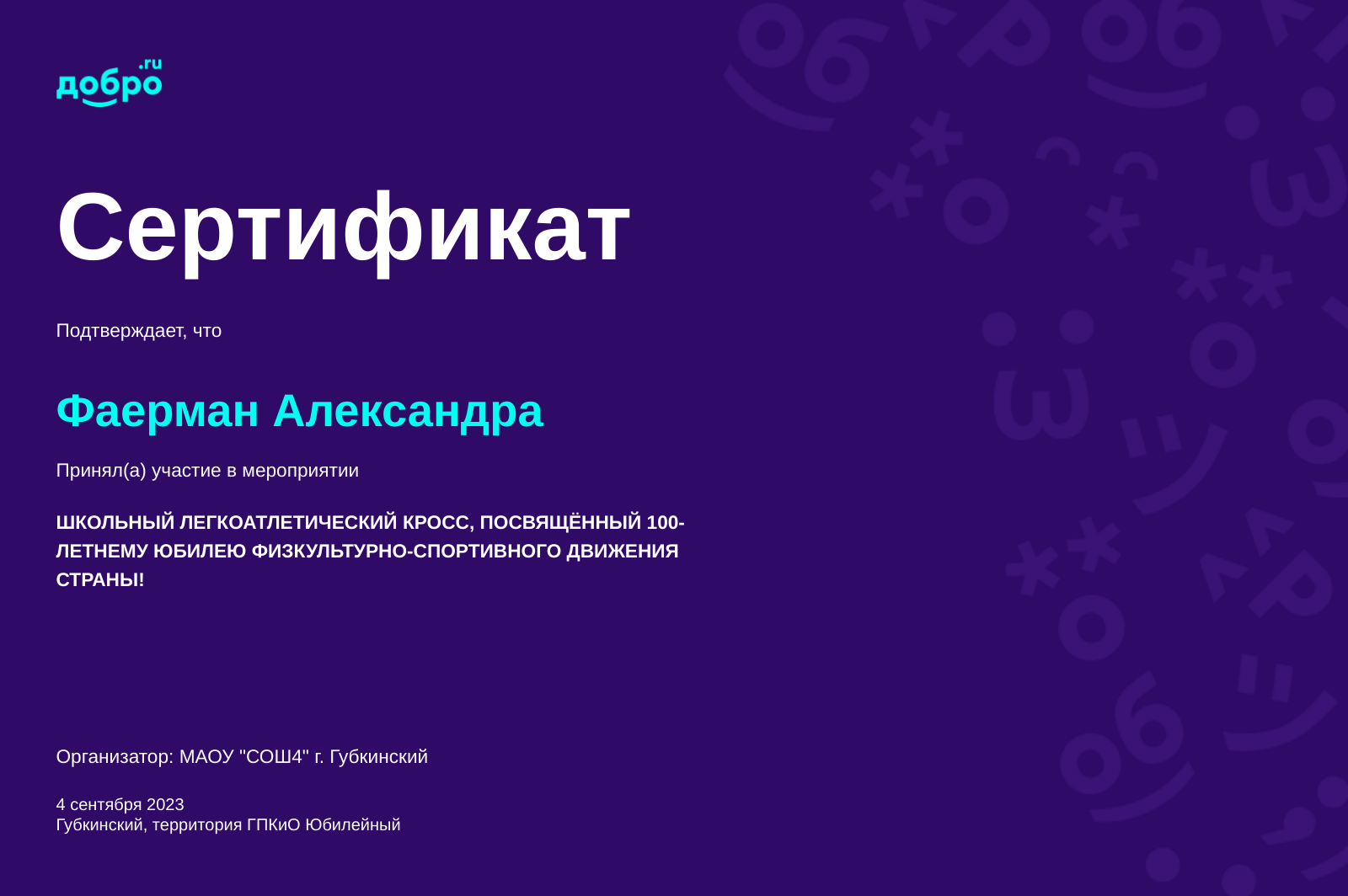 добро.ru

Сертификат

Подтверждает, что

Фаерман Александра

Принял(а) участие в мероприятии

ШКОЛЬНЫЙ ЛЕГКОАТЛЕТИЧЕСКИЙ КРОСС, ПОСВЯЩЁННЫЙ 100-ЛЕТНЕМУ ЮБИЛЕЮ ФИЗКУЛЬТУРНО-СПОРТИВНОГО ДВИЖЕНИЯ СТРАНЫ!

Организатор: МАОУ "СОШ4" г. Губкинский

4 сентября 2023
Губкинский, территория ГПКиО Юбилейный